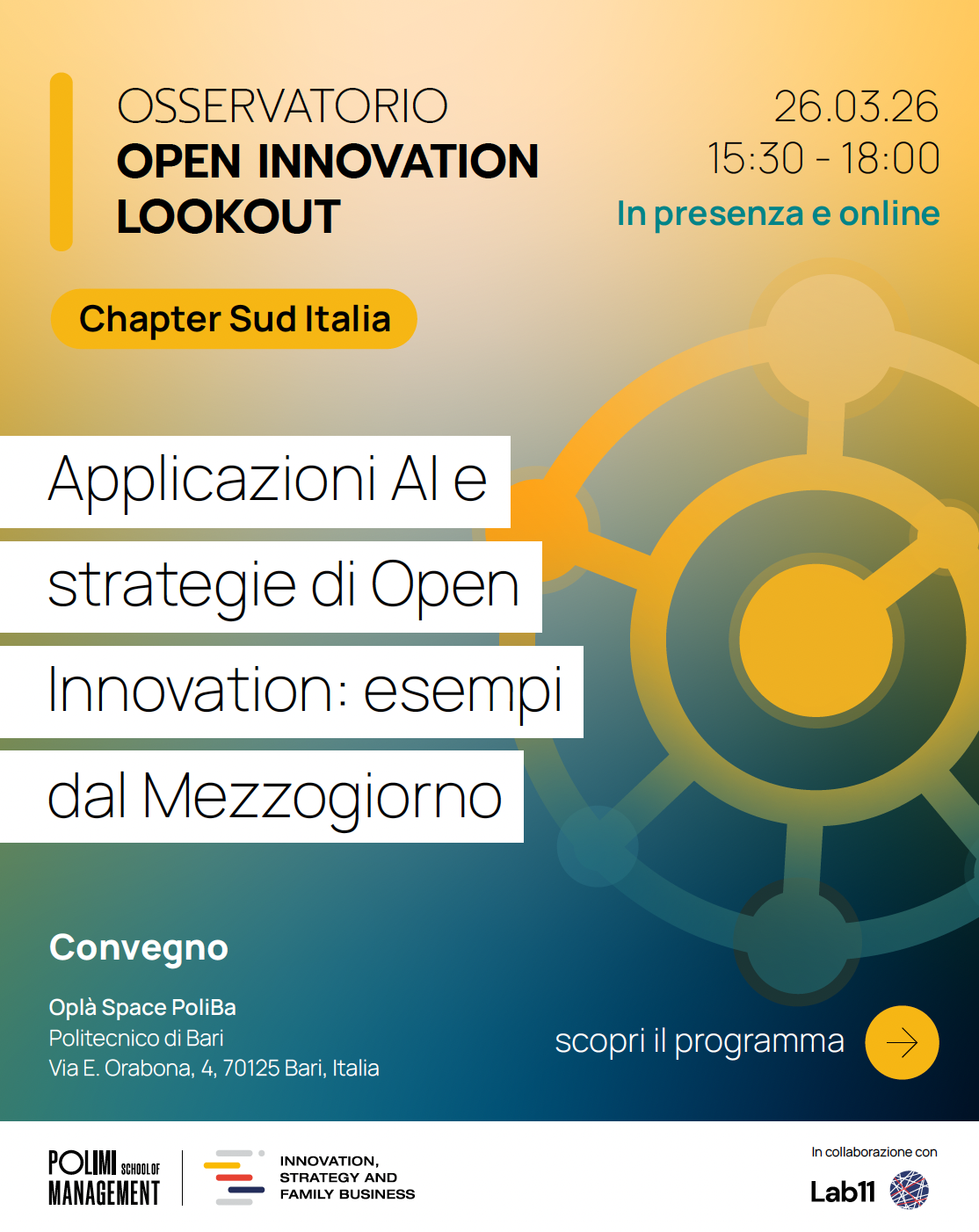 OSSERVATORIO
OPEN INNOVATION LOOKOUT

26.03.26
15:30 - 18:00
In presenza e online

Chapter Sud Italia

Applicazioni AI e strategie di Open Innovation: esempi dal Mezzogiorno

Convegno

Oplà Space PoliBa
Politecnico di Bari
Via E. Orabona, 4, 70125 Bari, Italia

scopri il programma

POLIMI SCHOOL OF MANAGEMENT

INNOVATION, STRATEGY AND FAMILY BUSINESS

In collaborazione con
Lab11